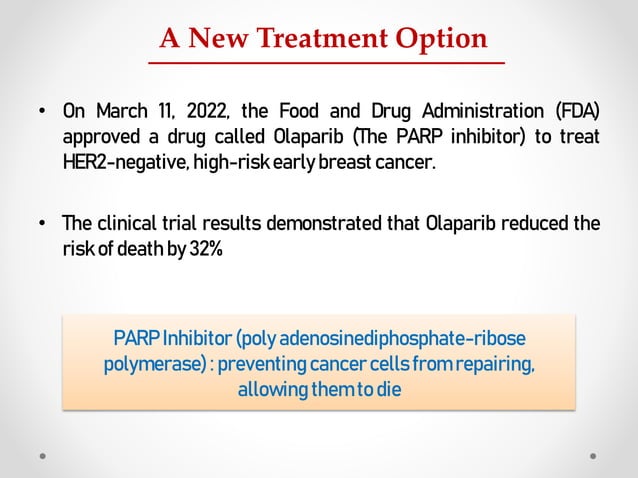 A New Treatment Option

• On March 11, 2022, the Food and Drug Administration (FDA) approved a drug called Olaparib (The PARP inhibitor) to treat HER2-negative, high-risk early breast cancer.

• The clinical trial results demonstrated that Olaparib reduced the risk of death by 32%

PARP Inhibitor (poly adenosinediphosphate-ribose polymerase) : preventing cancer cells from repairing, allowing them to die